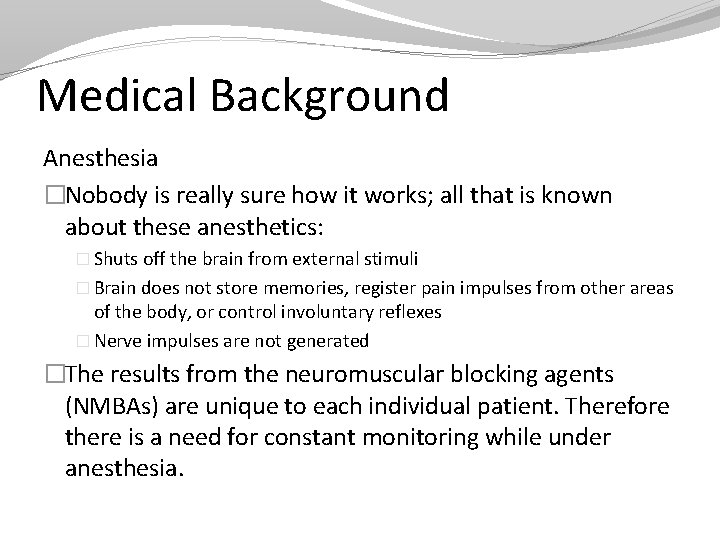 Medical Background

Anesthesia

□Nobody is really sure how it works; all that is known about these anesthetics:

□ Shuts off the brain from external stimuli

□ Brain does not store memories, register pain impulses from other areas of the body, or control involuntary reflexes

□ Nerve impulses are not generated

□The results from the neuromuscular blocking agents (NMBAs) are unique to each individual patient. Therefore there is a need for constant monitoring while under anesthesia.